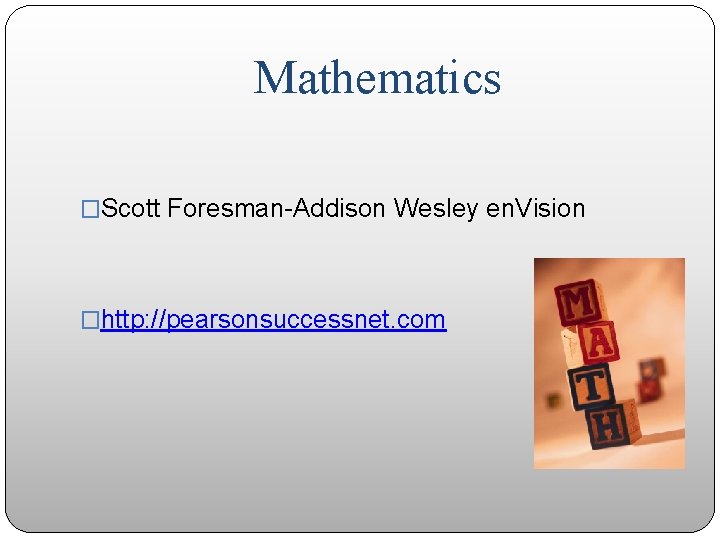 Mathematics

□Scott Foresman-Addison Wesley enVision

□http://pearsonsuccessnet.com

M
A
T
H